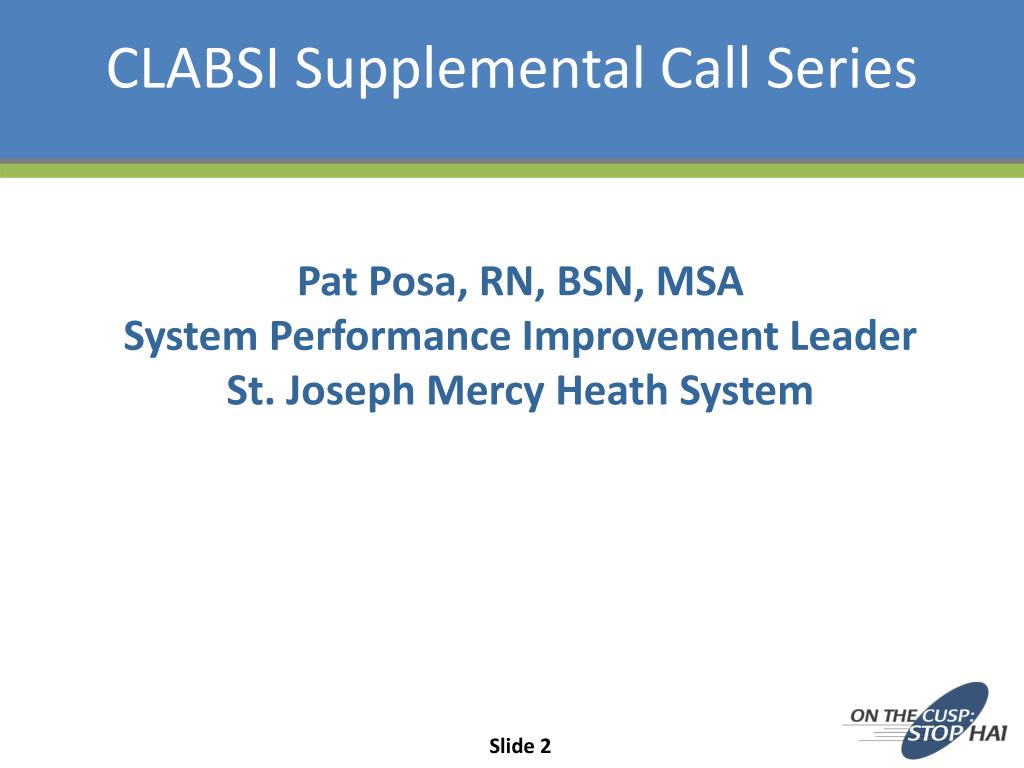 CLABSI Supplemental Call Series

Pat Posa, RN, BSN, MSA
System Performance Improvement Leader
St. Joseph Mercy Heath System

Slide 2

ON THE CUSP: STOP HAI